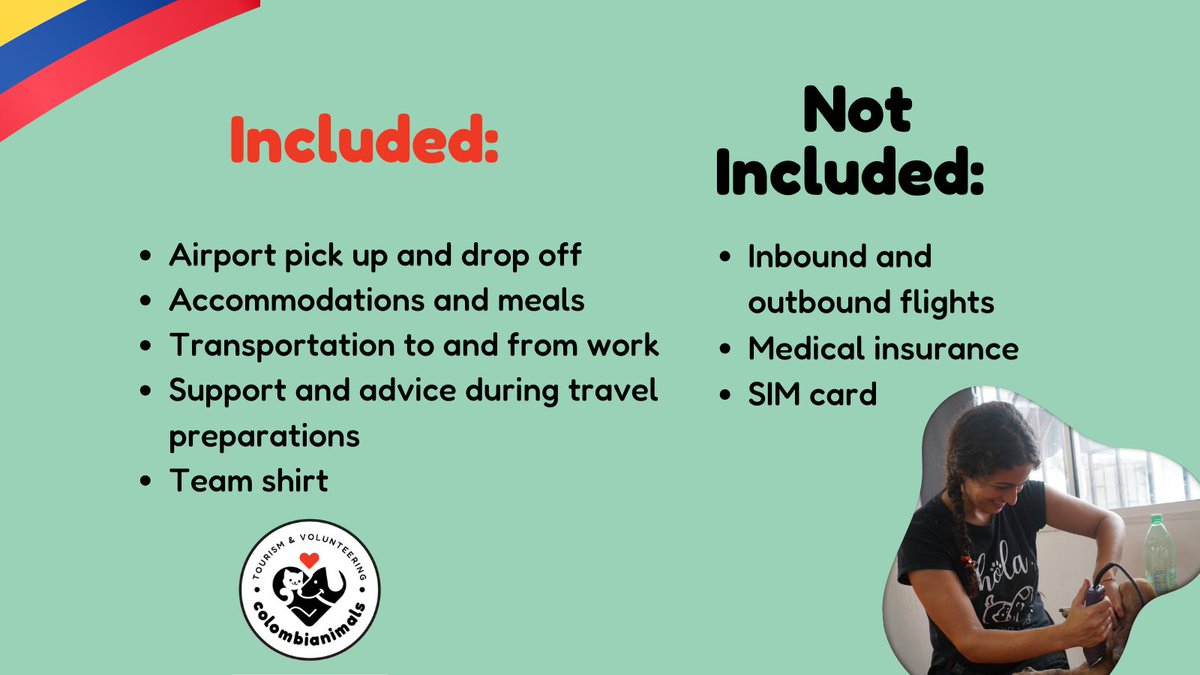 Included:

- Airport pick up and drop off
- Accommodations and meals
- Transportation to and from work
- Support and advice during travel preparations
- Team shirt

TOURISM & VOLUNTEERING
colombianimals

Not Included:

- Inbound and outbound flights
- Medical insurance
- SIM card

hola